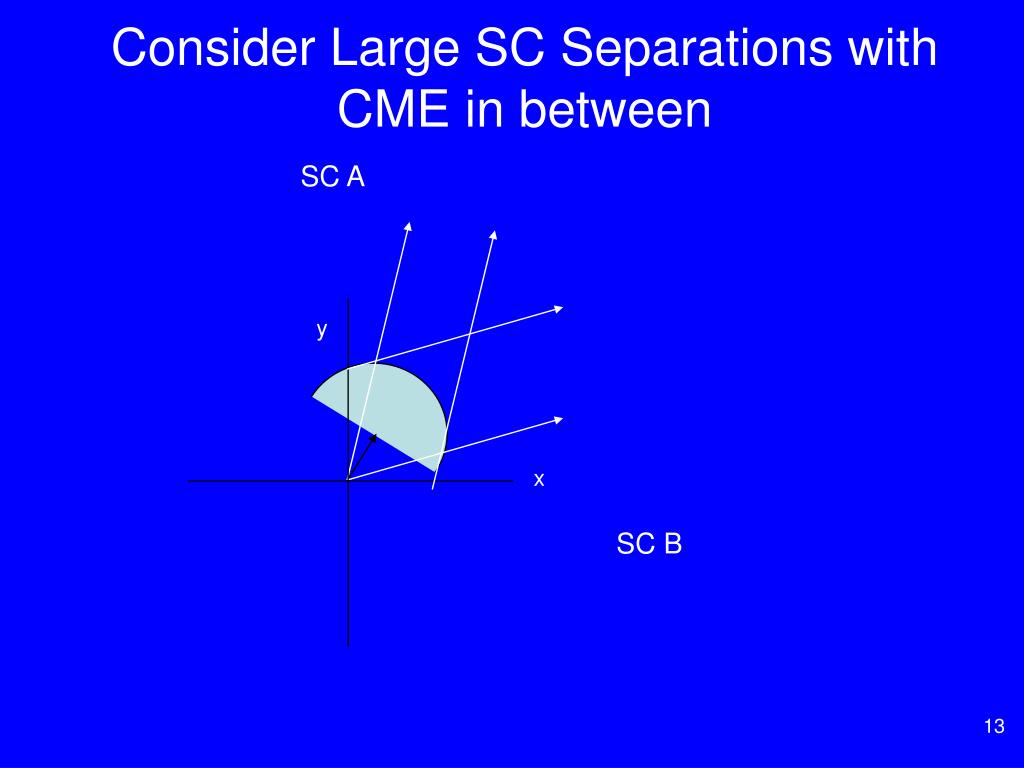 Consider Large SC Separations with CME in between

SC A

y

x

SC B

13